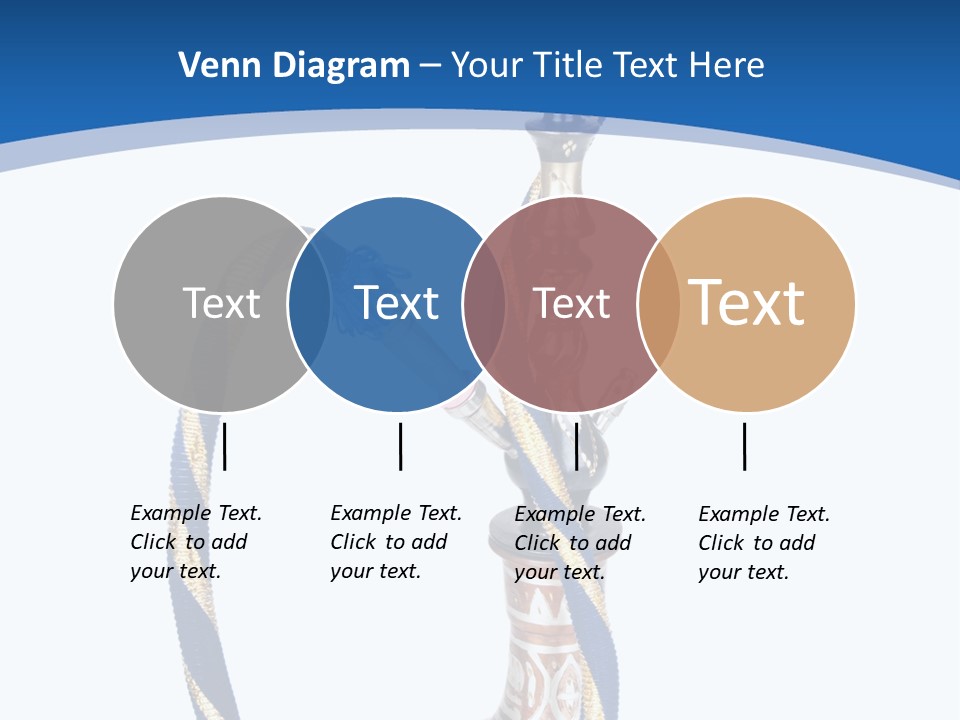 Venn Diagram – Your Title Text Here

Text

Text

Text

Text

Example Text. Click to add your text.

Example Text. Click to add your text.

Example Text. Click to add your text.

Example Text. Click to add your text.